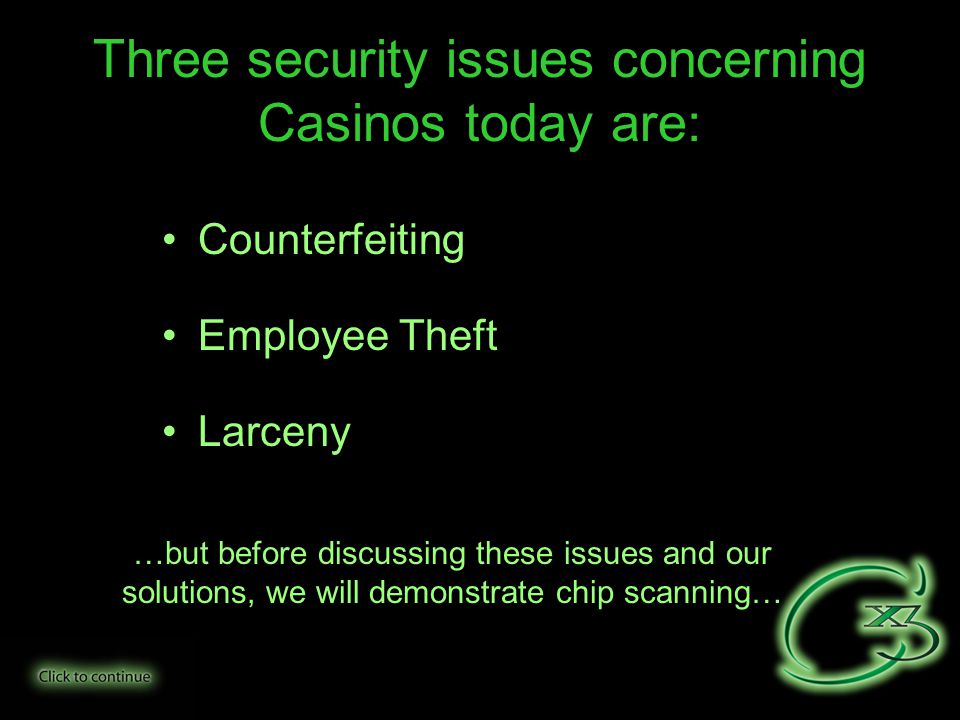 Three security issues concerning Casinos today are:

• Counterfeiting

• Employee Theft

• Larceny

…but before discussing these issues and our solutions, we will demonstrate chip scanning…

Click to continue

X3